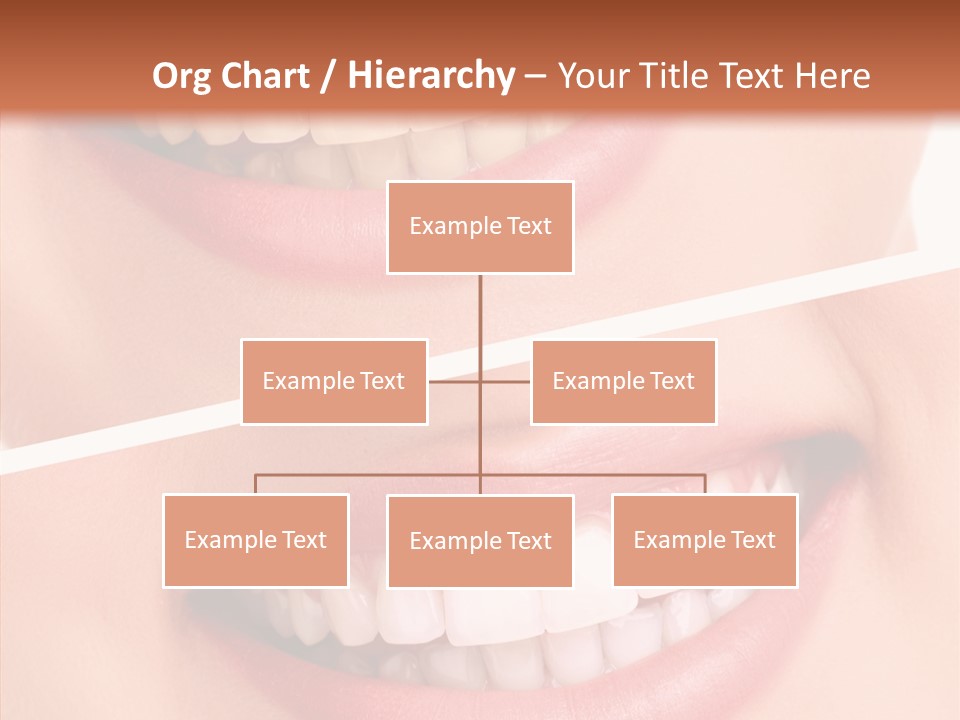 Org Chart / Hierarchy – Your Title Text Here

Example Text

Example Text

Example Text

Example Text

Example Text

Example Text